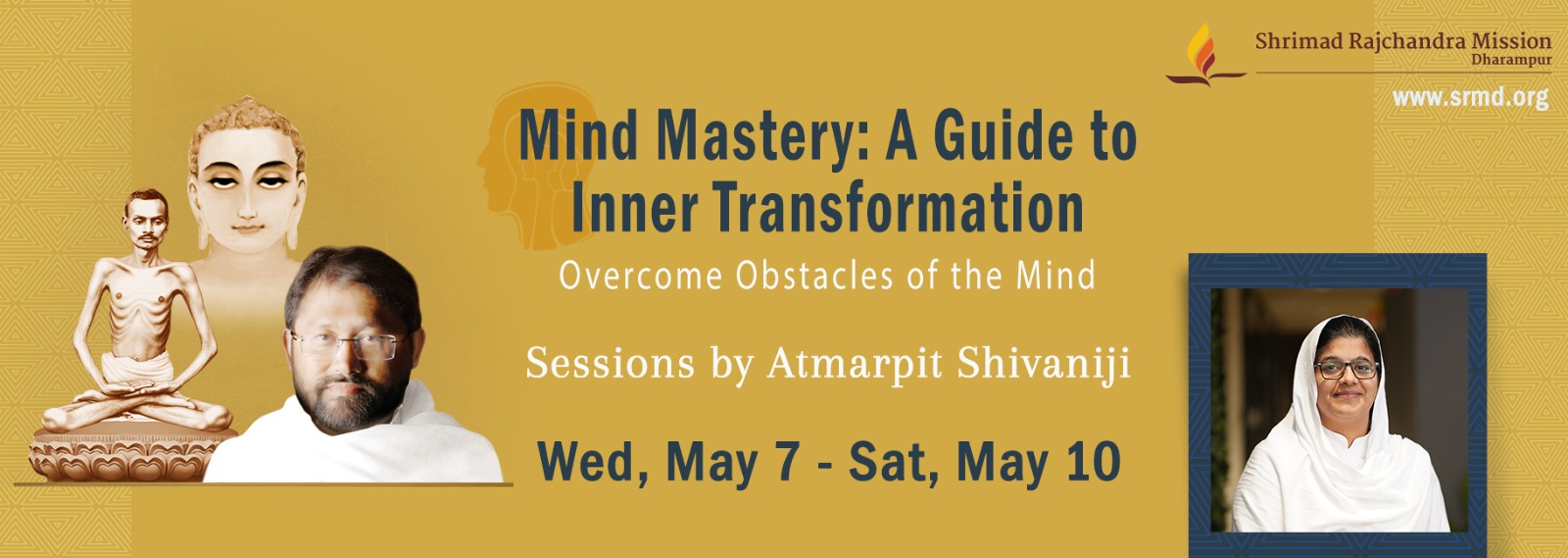 Shrimad Rajchandra Mission
Dharampur

www.srmd.org

Mind Mastery: A Guide to Inner Transformation

Overcome Obstacles of the Mind

Sessions by Atmarpit Shivaniji

Wed, May 7 - Sat, May 10